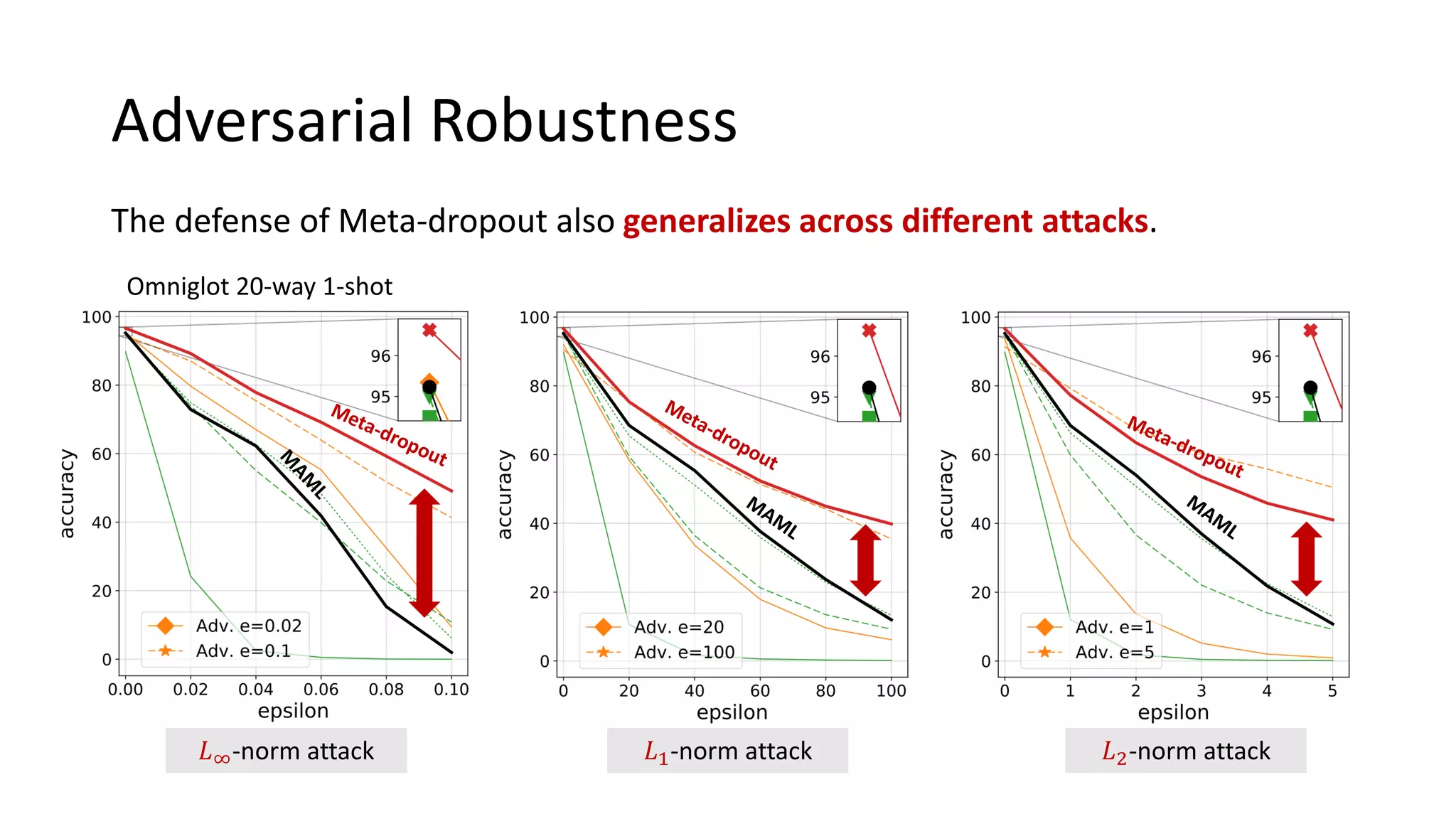 Adversarial Robustness

The defense of Meta-dropout also generalizes across different attacks.

Omniglot 20-way 1-shot

100
80
60
40
20
0
accuracy
96
95
Meta-dropout
MAML
Adv. e=0.02
Adv. e=0.1
0.00 0.02 0.04 0.06 0.08 0.10
epsilon

$L_\infty$-norm attack

100
80
60
40
20
0
accuracy
96
95
Meta-dropout
MAML
Adv. e=20
Adv. e=100
0 20 40 60 80 100
epsilon

$L_1$-norm attack

100
80
60
40
20
0
accuracy
96
95
Meta-dropout
MAML
Adv. e=1
Adv. e=5
0 1 2 3 4 5
epsilon

$L_2$-norm attack